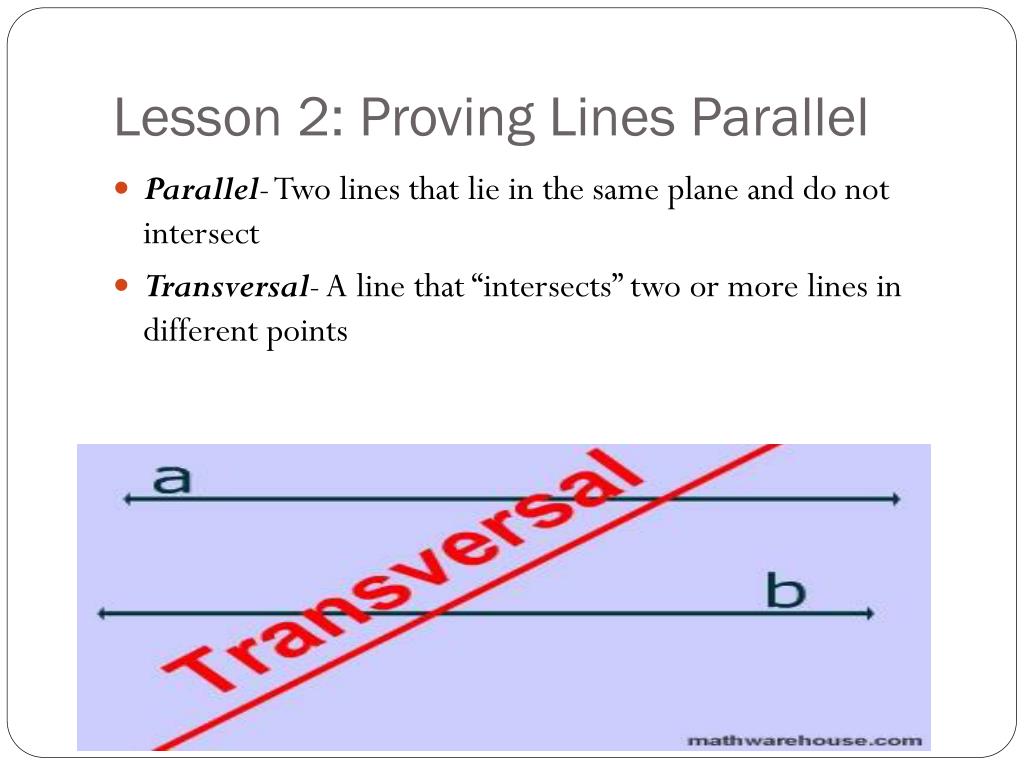 Lesson 2: Proving Lines Parallel

Parallel- Two lines that lie in the same plane and do not intersect

Transversal- A line that “intersects” two or more lines in different points

a

Transversal

b

mathwarehouse.com